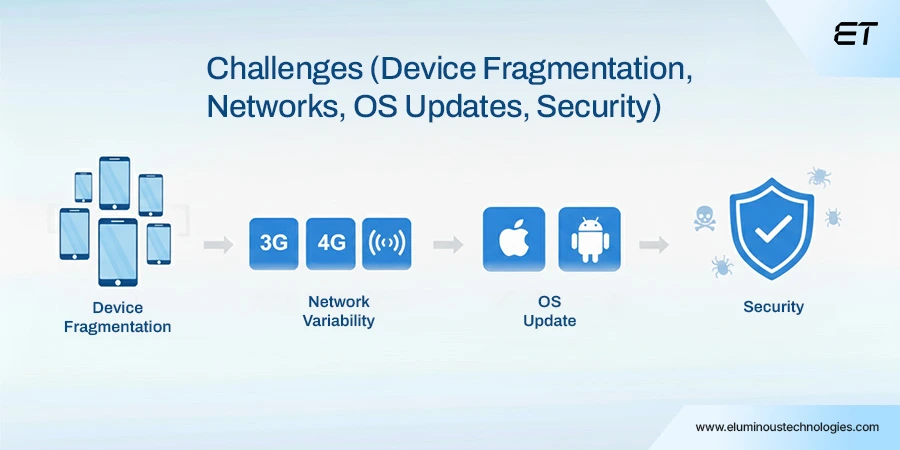 ET

Challenges (Device Fragmentation, Networks, OS Updates, Security)

Device Fragmentation

3G 4G

Network Variability

OS Update

Security

www.eluminoustechnologies.com